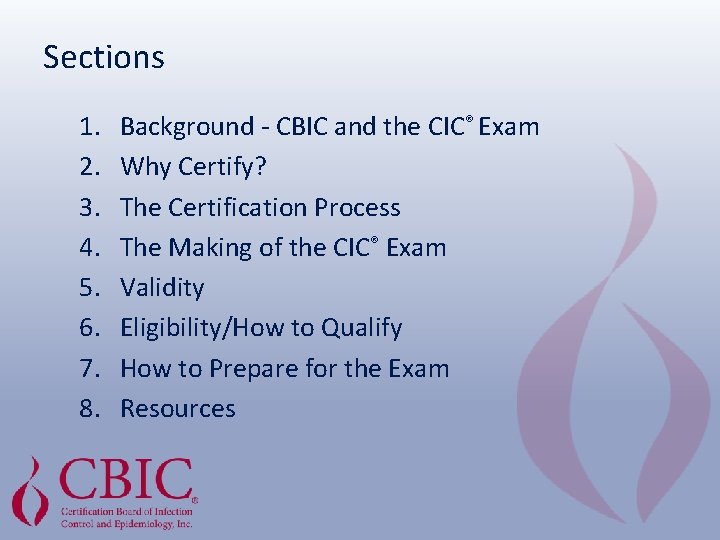 Sections

1. Background - CBIC and the CIC® Exam
2. Why Certify?
3. The Certification Process
4. The Making of the CIC® Exam
5. Validity
6. Eligibility/How to Qualify
7. How to Prepare for the Exam
8. Resources

CBIC®
Certification Board of Infection Control and Epidemiology, Inc.